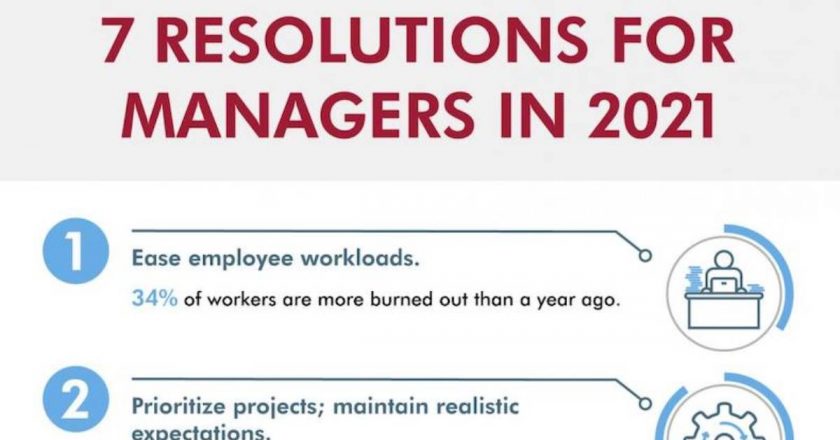 7 RESOLUTIONS FOR MANAGERS IN 2021

1

Ease employee workloads.

34% of workers are more burned out than a year ago.

2

Prioritize projects; maintain realistic expectations.